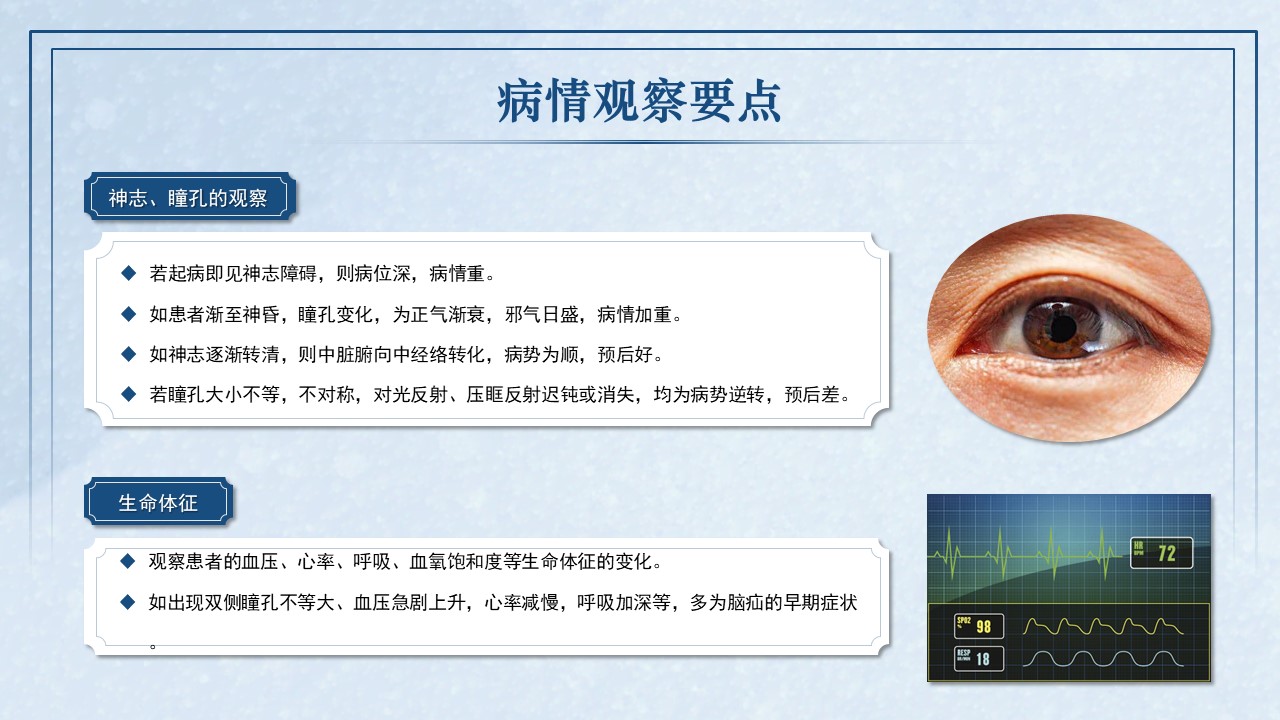 病情观察要点

神志、瞳孔的观察

◆ 若起病即见神志障碍，则病位深，病情重。

◆ 如患者渐至神昏，瞳孔变化，为正气渐衰，邪气日盛，病情加重。

◆ 如神志逐渐转清，则中脏腑向中经络转化，病势为顺，预后好。

◆ 若瞳孔大小不等，不对称，对光反射、压眶反射迟钝或消失，均为病势逆转，预后差。

生命体征

◆ 观察患者的血压、心率、呼吸、血氧饱和度等生命体征的变化。

◆ 如出现双侧瞳孔不等大、血压急剧上升，心率减慢，呼吸加深等，多为脑疝的早期症状。

HR 72

SPO2 98

RESP 18